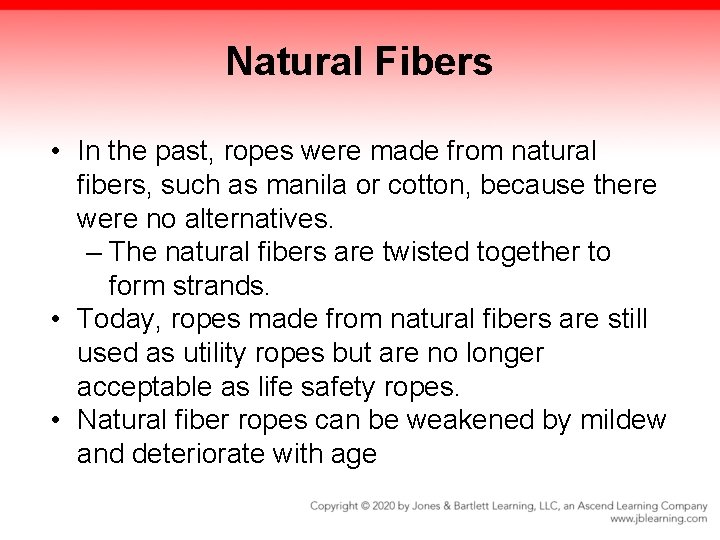 Natural Fibers

• In the past, ropes were made from natural fibers, such as manila or cotton, because there were no alternatives.
– The natural fibers are twisted together to form strands.
• Today, ropes made from natural fibers are still used as utility ropes but are no longer acceptable as life safety ropes.
• Natural fiber ropes can be weakened by mildew and deteriorate with age

Copyright © 2020 by Jones & Bartlett Learning, LLC, an Ascend Learning Company
www.jblearning.com